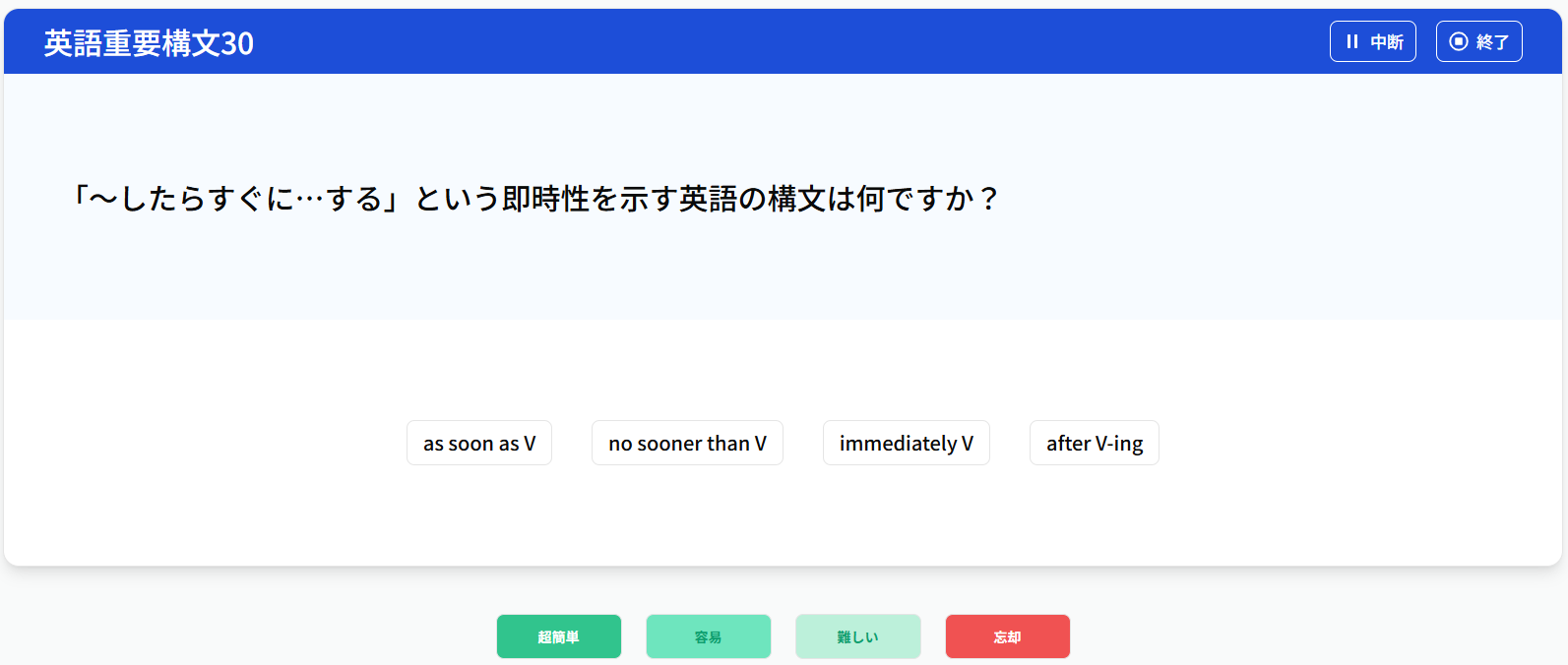 英語重要構文30

中断

終了

「〜したらすぐに…する」という即時性を示す英語の構文は何ですか？

as soon as V

no sooner than V

immediately V

after V-ing

超簡単

容易

難しい

忘却